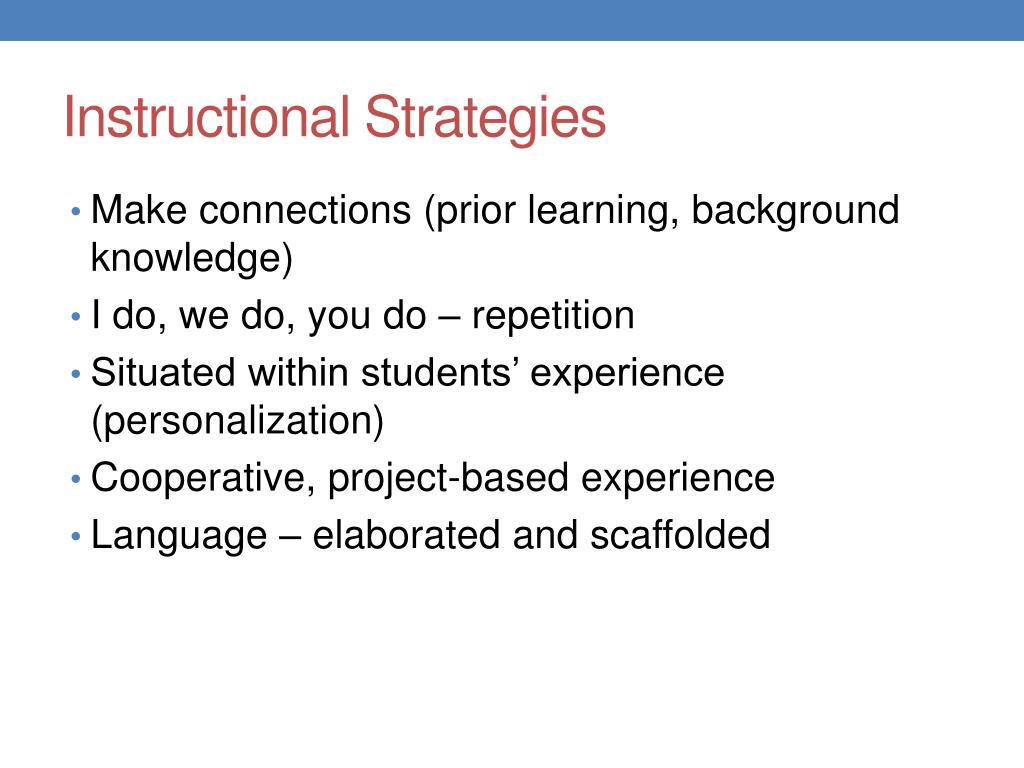 Instructional Strategies

• Make connections (prior learning, background knowledge)
• I do, we do, you do – repetition
• Situated within students’ experience (personalization)
• Cooperative, project-based experience
• Language – elaborated and scaffolded